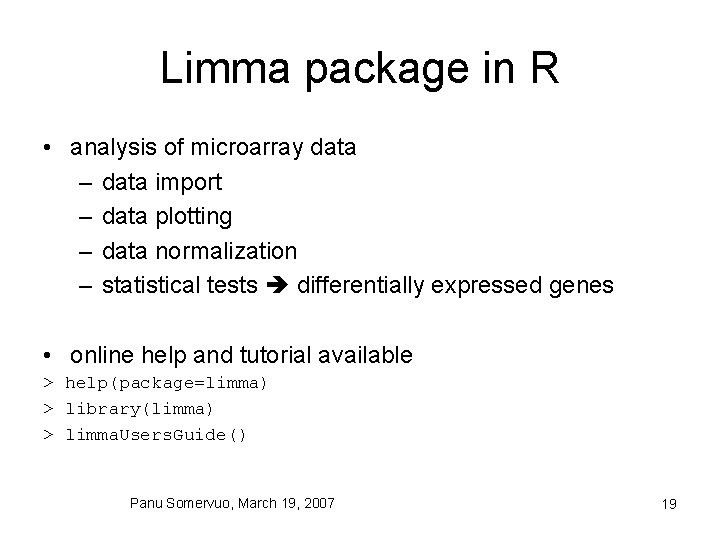 Limma package in R

• analysis of microarray data
– data import
– data plotting
– data normalization
– statistical tests ➔ differentially expressed genes

• online help and tutorial available
> help(package=limma)
> library(limma)
> limmaUsersGuide()

Panu Somervuo, March 19, 2007

19